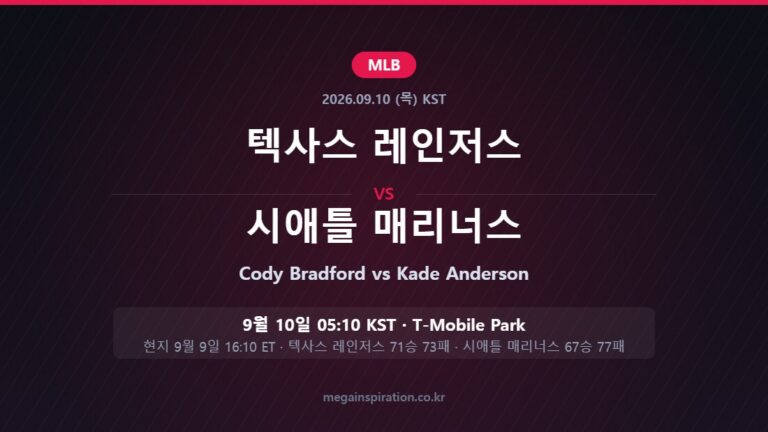 MLB

2026.09.10 (목) KST

텍사스 레인저스

VS

시애틀 매리너스

Cody Bradford vs Kade Anderson

9월 10일 05:10 KST · T-Mobile Park

현지 9월 9일 16:10 ET · 텍사스 레인저스 71승 73패 · 시애틀 매리너스 67승 77패

megainspiration.co.kr